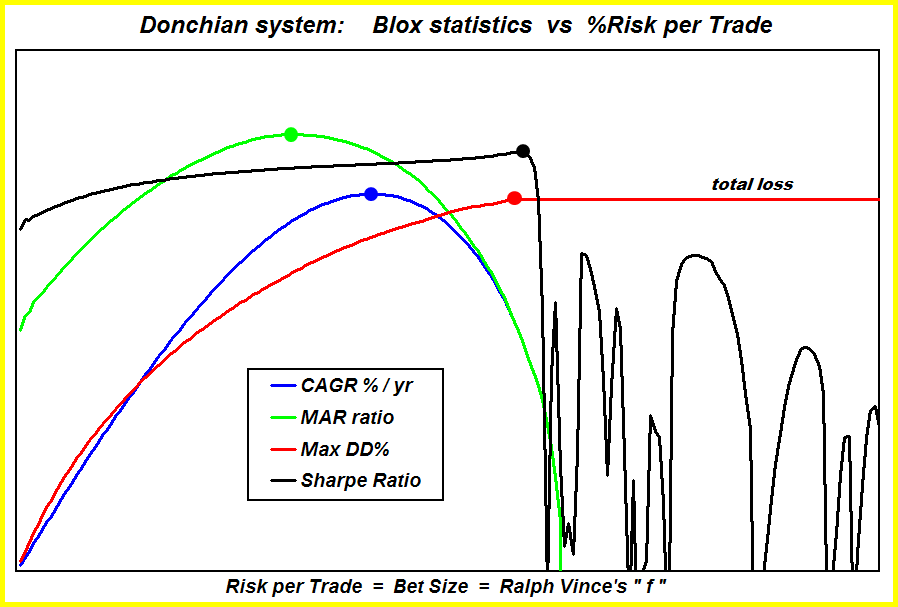 Donchian system: Blox statistics vs %Risk per Trade

total loss

CAGR % / yr
MAR ratio
Max DD%
Sharpe Ratio

Risk per Trade = Bet Size = Ralph Vince's " f "